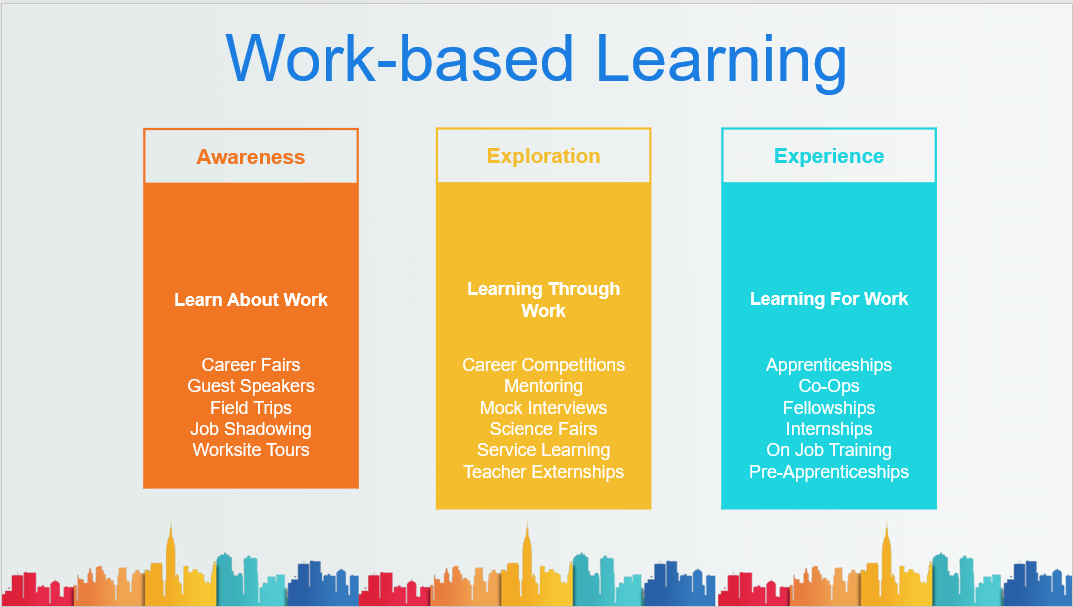 Work-based Learning

Awareness

Learn About Work

Career Fairs
Guest Speakers
Field Trips
Job Shadowing
Worksite Tours

Exploration

Learning Through Work

Career Competitions
Mentoring
Mock Interviews
Science Fairs
Service Learning
Teacher Externships

Experience

Learning For Work

Apprenticeships
Co-Ops
Fellowships
Internships
On Job Training
Pre-Apprenticeships